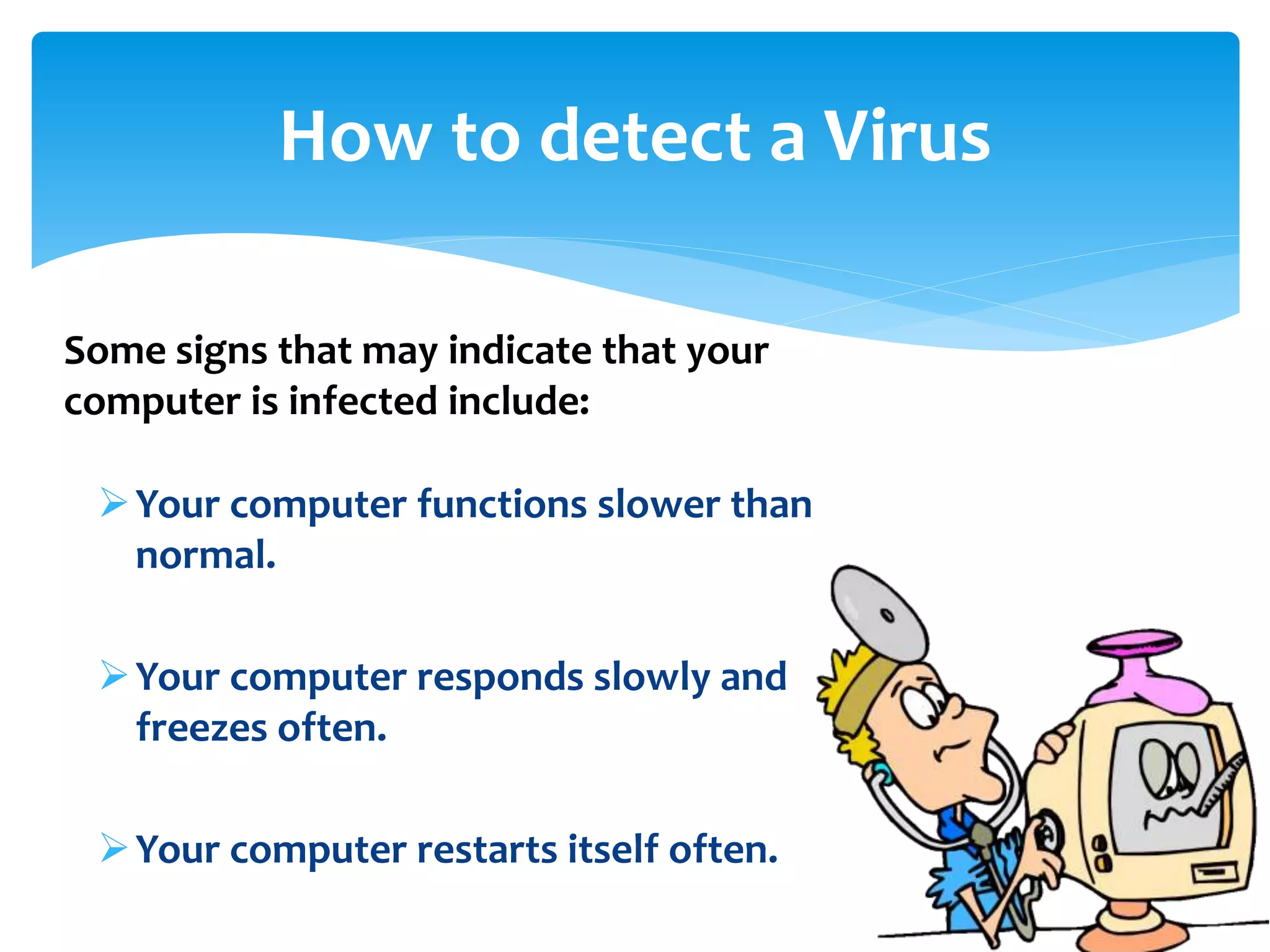 How to detect a Virus

Some signs that may indicate that your computer is infected include:

➢ Your computer functions slower than normal.

➢ Your computer responds slowly and freezes often.

➢ Your computer restarts itself often.